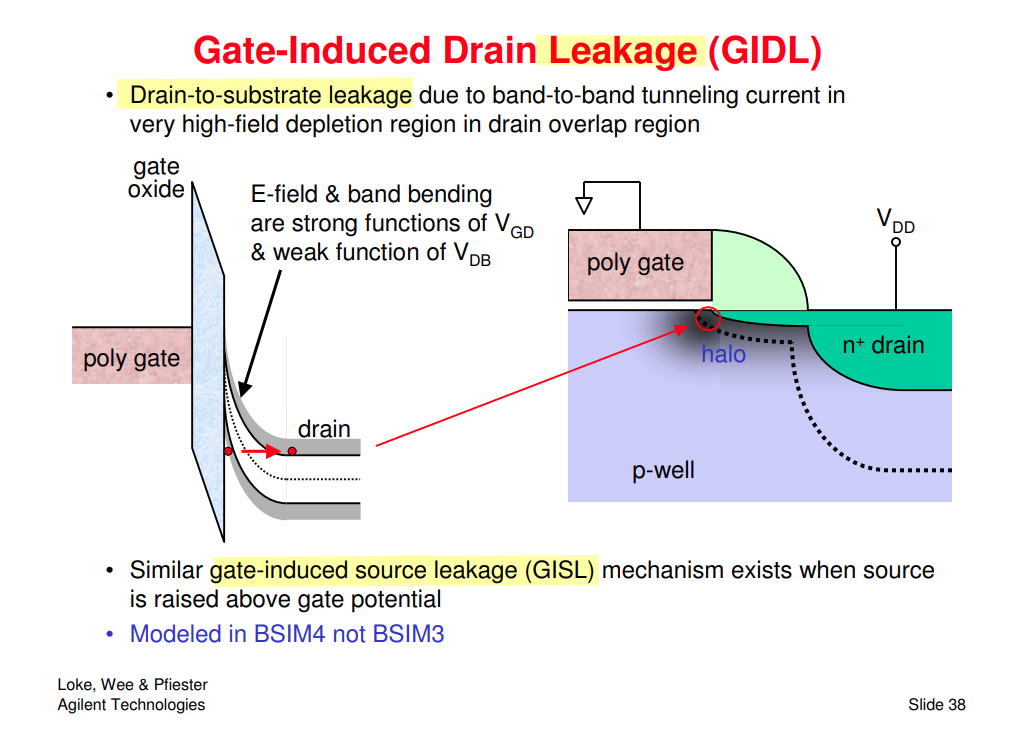 Gate-Induced Drain Leakage (GIDL)

• Drain-to-substrate leakage due to band-to-band tunneling current in very high-field depletion region in drain overlap region

gate oxide

E-field & band bending are strong functions of $V_{GD}$ & weak function of $V_{DB}$

poly gate

drain

poly gate

$V_{DD}$

halo

$n^+$ drain

p-well

• Similar gate-induced source leakage (GISL) mechanism exists when source is raised above gate potential

• Modeled in BSIM4 not BSIM3

Loke, Wee & Pfiester
Agilent Technologies

Slide 38